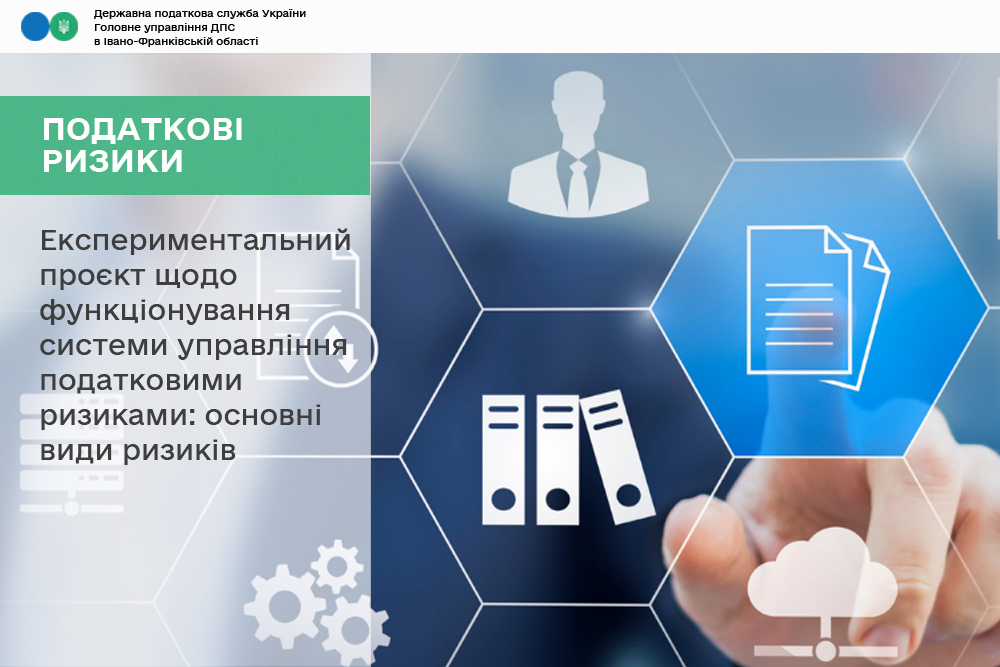 Державна податкова служба України
Головне управління ДПС
в Івано-Франківській області

ПОДАТКОВІ РИЗИКИ

Експериментальний проєкт щодо функціонування системи управління податковими ризиками: основні види ризиків